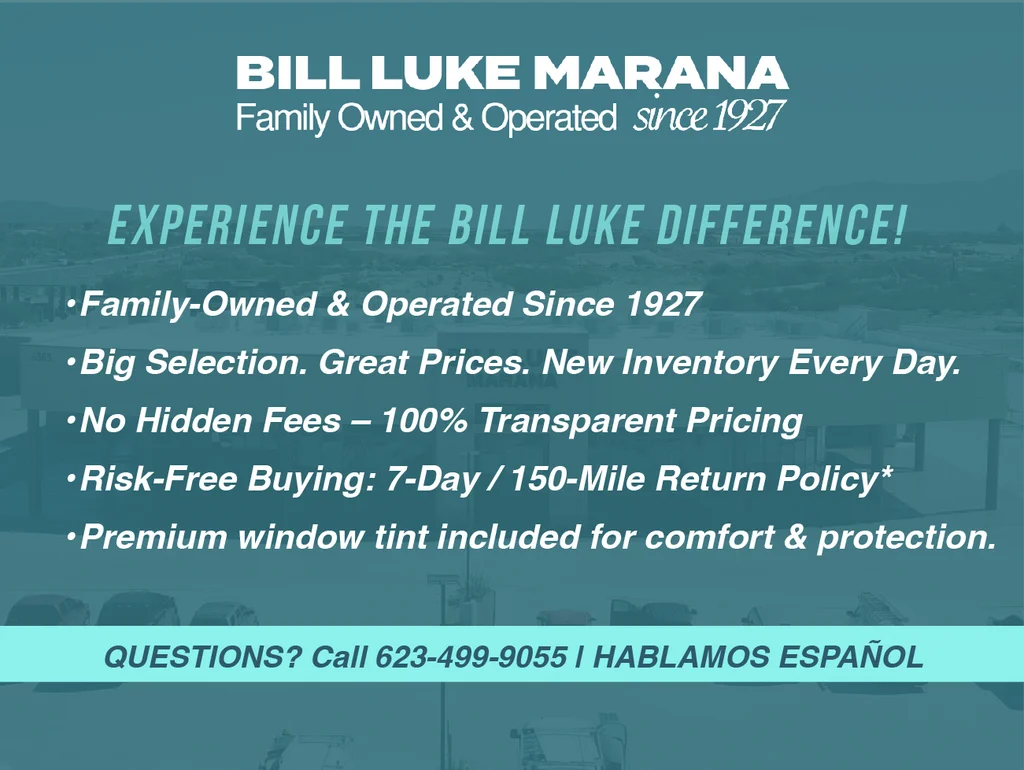 BILL LUKE MARANA
Family Owned & Operated since 1927

EXPERIENCE THE BILL LUKE DIFFERENCE!

•Family-Owned & Operated Since 1927
•Big Selection. Great Prices. New Inventory Every Day.
•No Hidden Fees – 100% Transparent Pricing
•Risk-Free Buying: 7-Day / 150-Mile Return Policy*
•Premium window tint included for comfort & protection.

QUESTIONS? Call 623-499-9055 | HABLAMOS ESPAÑOL